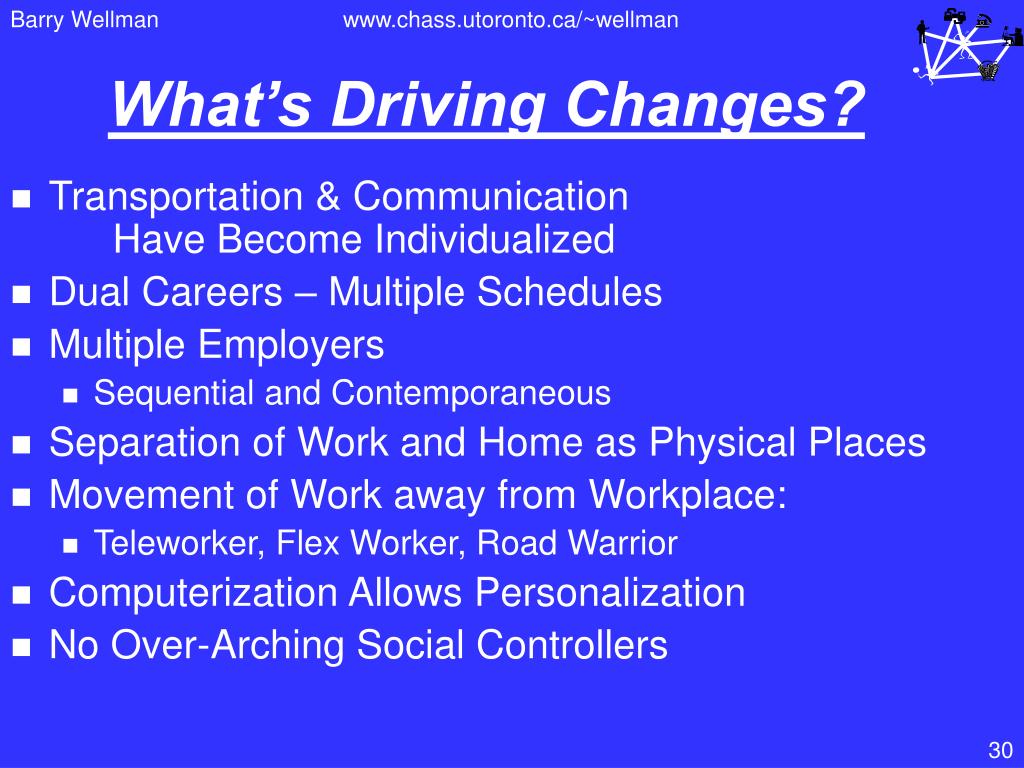 Barry Wellman www.chass.utoronto.ca/~wellman

What's Driving Changes?

- Transportation & Communication Have Become Individualized
- Dual Careers – Multiple Schedules
- Multiple Employers
  - Sequential and Contemporaneous
- Separation of Work and Home as Physical Places
- Movement of Work away from Workplace:
  - Teleworker, Flex Worker, Road Warrior
- Computerization Allows Personalization
- No Over-Arching Social Controllers

30